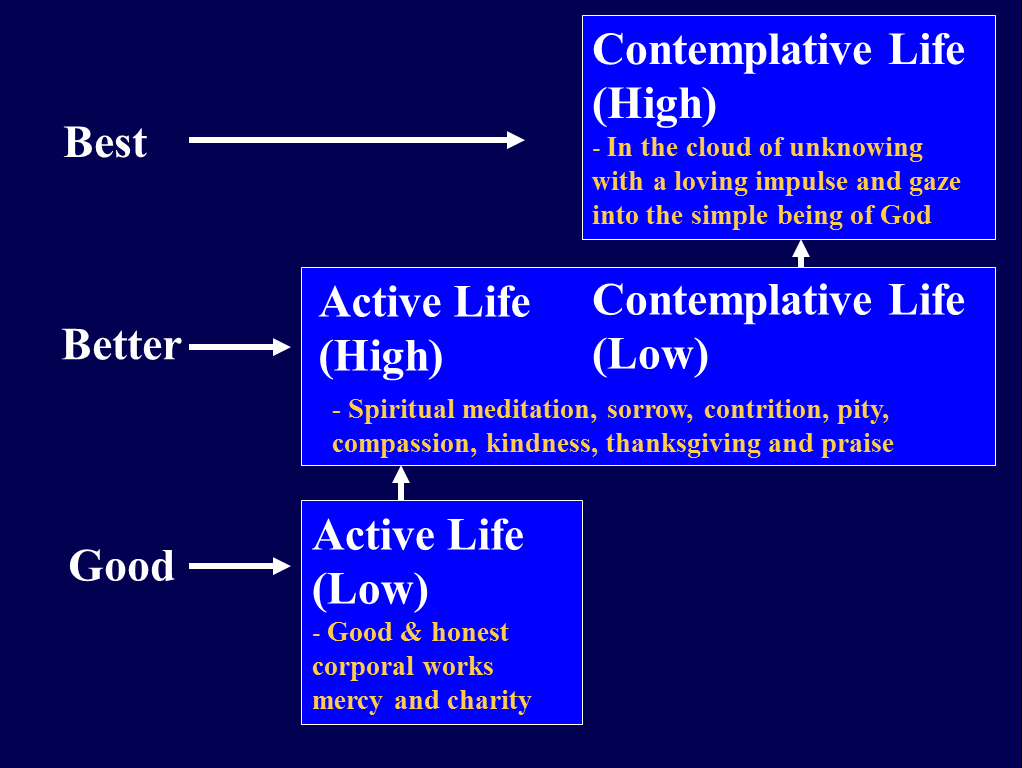 Best

Contemplative Life (High)
- In the cloud of unknowing with a loving impulse and gaze into the simple being of God

Better

Active Life (High)

Contemplative Life (Low)

- Spiritual meditation, sorrow, contrition, pity, compassion, kindness, thanksgiving and praise

Good

Active Life (Low)
- Good & honest corporal works mercy and charity